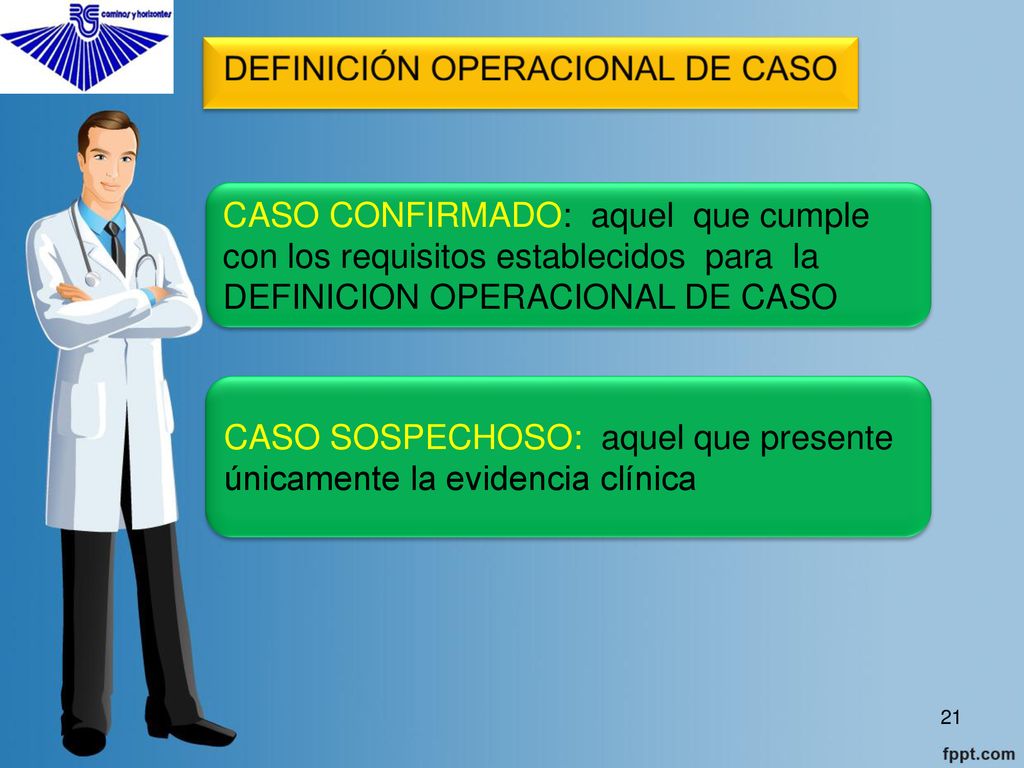 RS caminos y horizontes

DEFINICIÓN OPERACIONAL DE CASO

CASO CONFIRMADO: aquel que cumple con los requisitos establecidos para la DEFINICION OPERACIONAL DE CASO

CASO SOSPECHOSO: aquel que presente únicamente la evidencia clínica

21

fppt.com